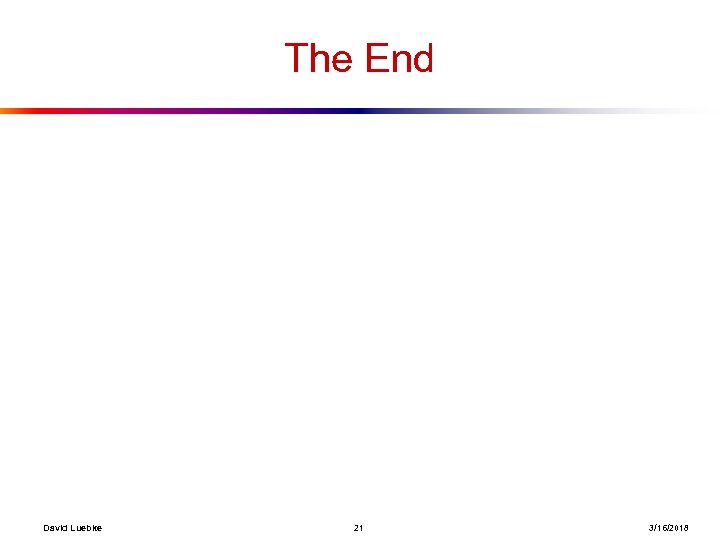 The End

David Luebke 21 3/16/2018